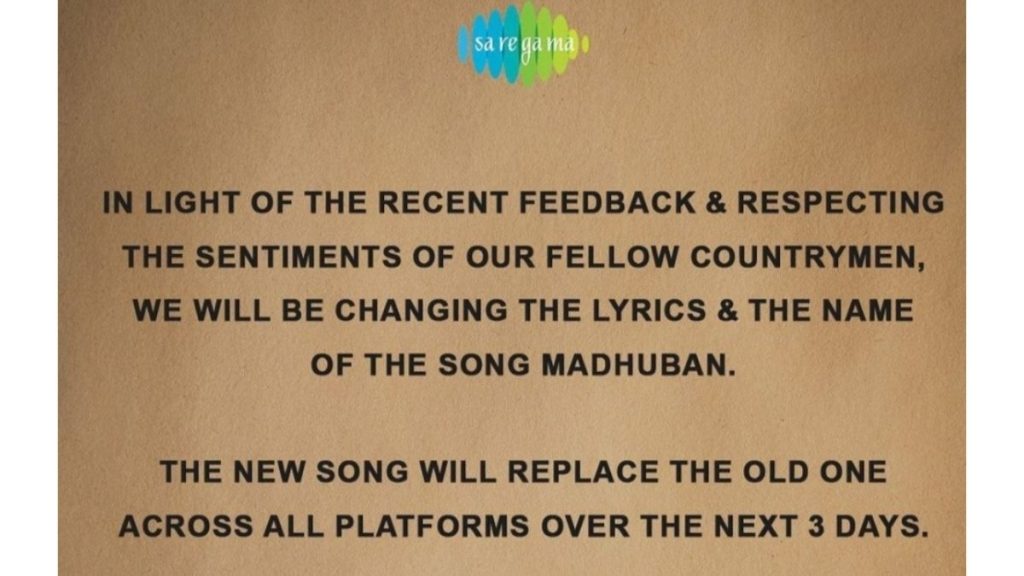 sa re ga ma

IN LIGHT OF THE RECENT FEEDBACK & RESPECTING THE SENTIMENTS OF OUR FELLOW COUNTRYMEN, WE WILL BE CHANGING THE LYRICS & THE NAME OF THE SONG MADHUBAN.

THE NEW SONG WILL REPLACE THE OLD ONE ACROSS ALL PLATFORMS OVER THE NEXT 3 DAYS.